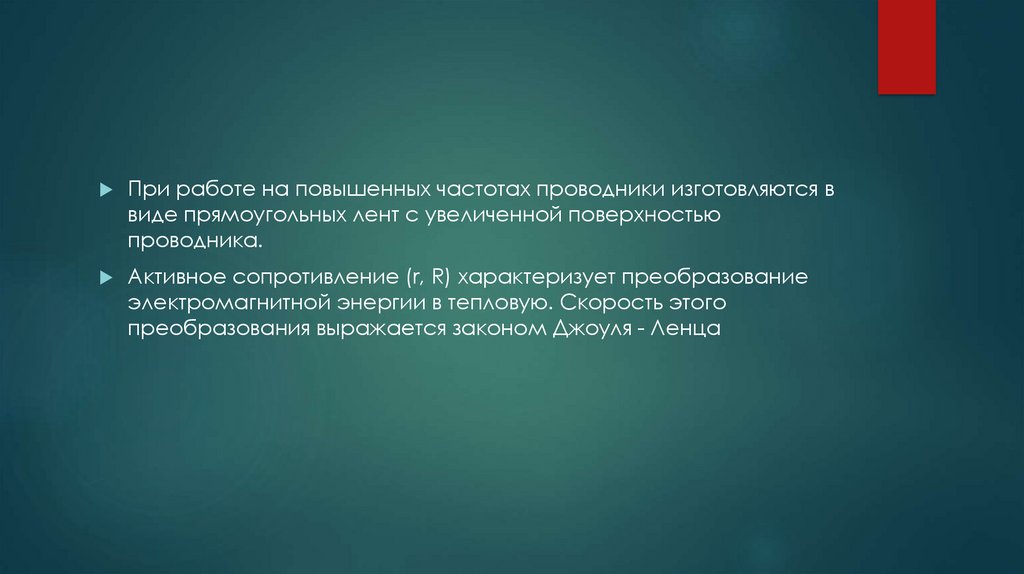 При работе на повышенных частотах проводники изготовляются в виде прямоугольных лент с увеличенной поверхностью проводника.

Активное сопротивление (r, R) характеризует преобразование электромагнитной энергии в тепловую. Скорость этого преобразования выражается законом Джоуля - Ленца